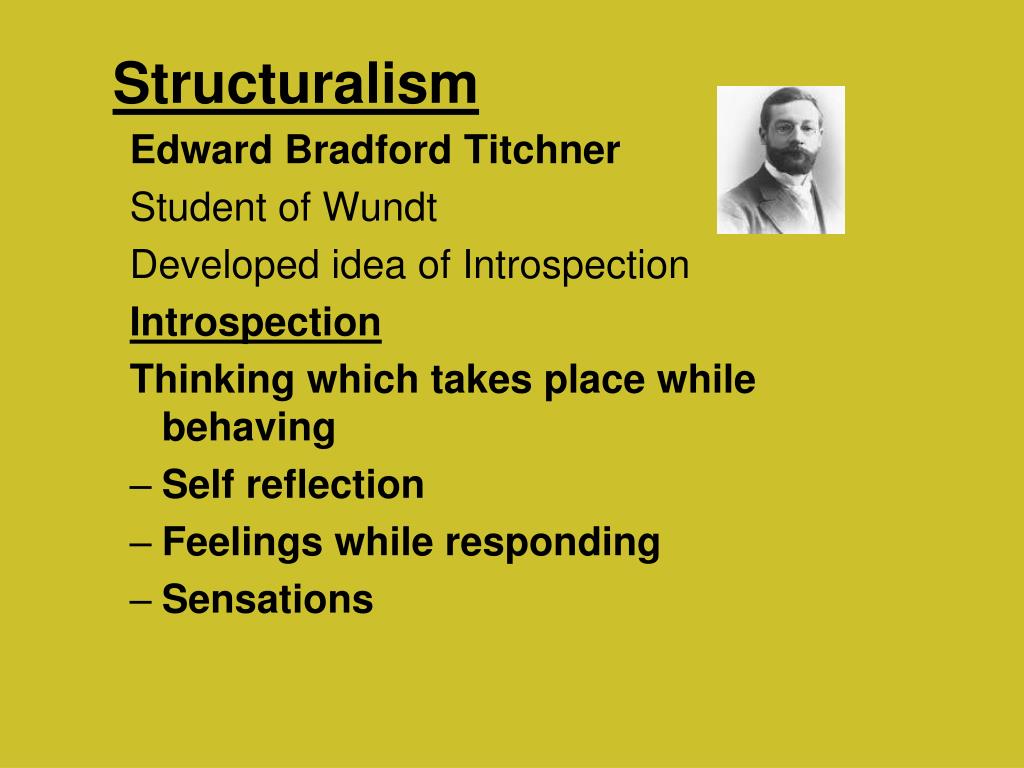 Structuralism

Edward Bradford Titchner

Student of Wundt

Developed idea of Introspection

Introspection

Thinking which takes place while behaving

– Self reflection

– Feelings while responding

– Sensations